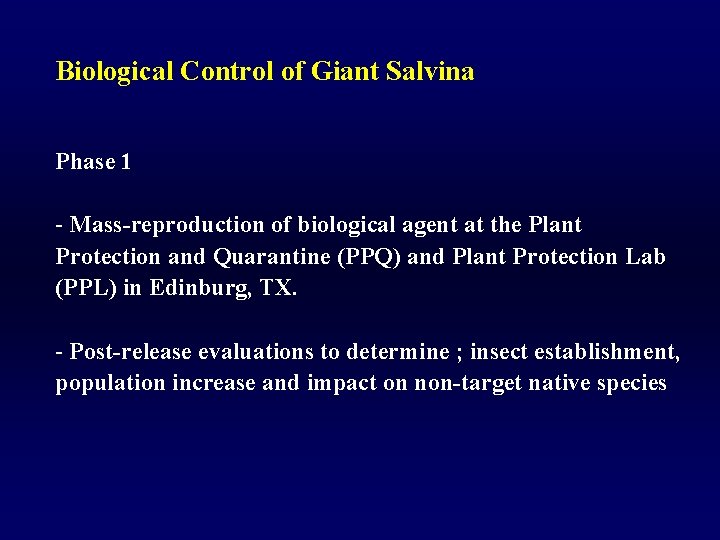 Biological Control of Giant Salvina

Phase 1

- Mass-reproduction of biological agent at the Plant Protection and Quarantine (PPQ) and Plant Protection Lab (PPL) in Edinburg, TX.

- Post-release evaluations to determine ; insect establishment, population increase and impact on non-target native species